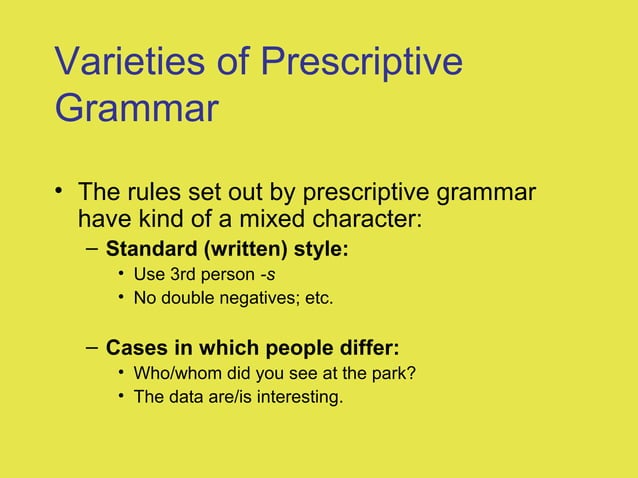 Varieties of Prescriptive Grammar

• The rules set out by prescriptive grammar have kind of a mixed character:
 – Standard (written) style:
  • Use 3rd person -s
  • No double negatives; etc.

 – Cases in which people differ:
  • Who/whom did you see at the park?
  • The data are/is interesting.